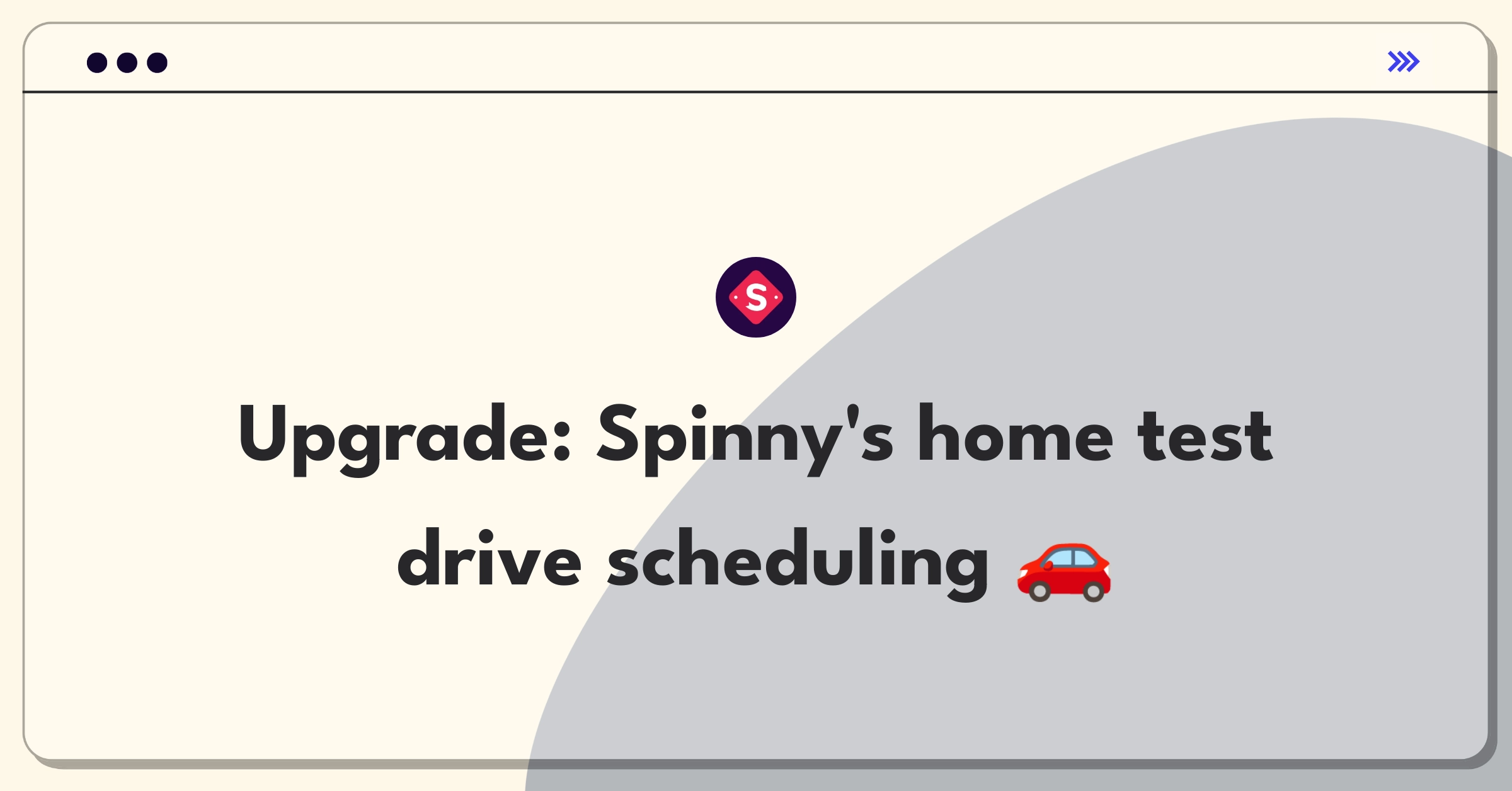 S

Upgrade: Spinny's home test drive scheduling 🚗